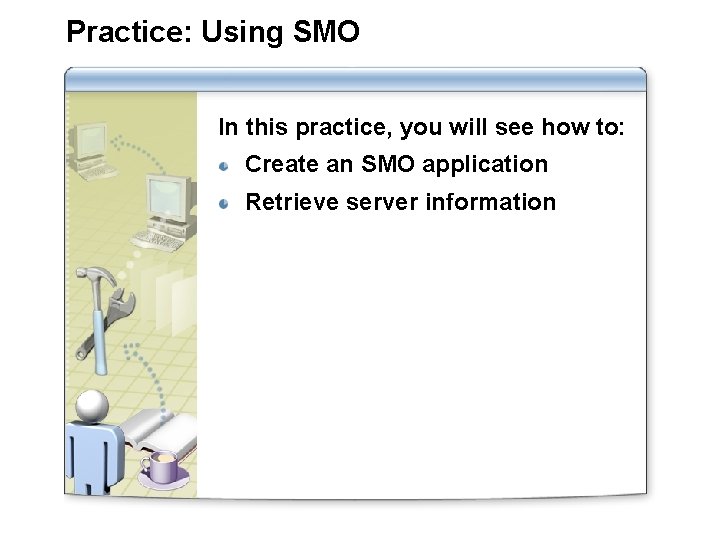 Practice: Using SMO

In this practice, you will see how to:

- Create an SMO application
- Retrieve server information